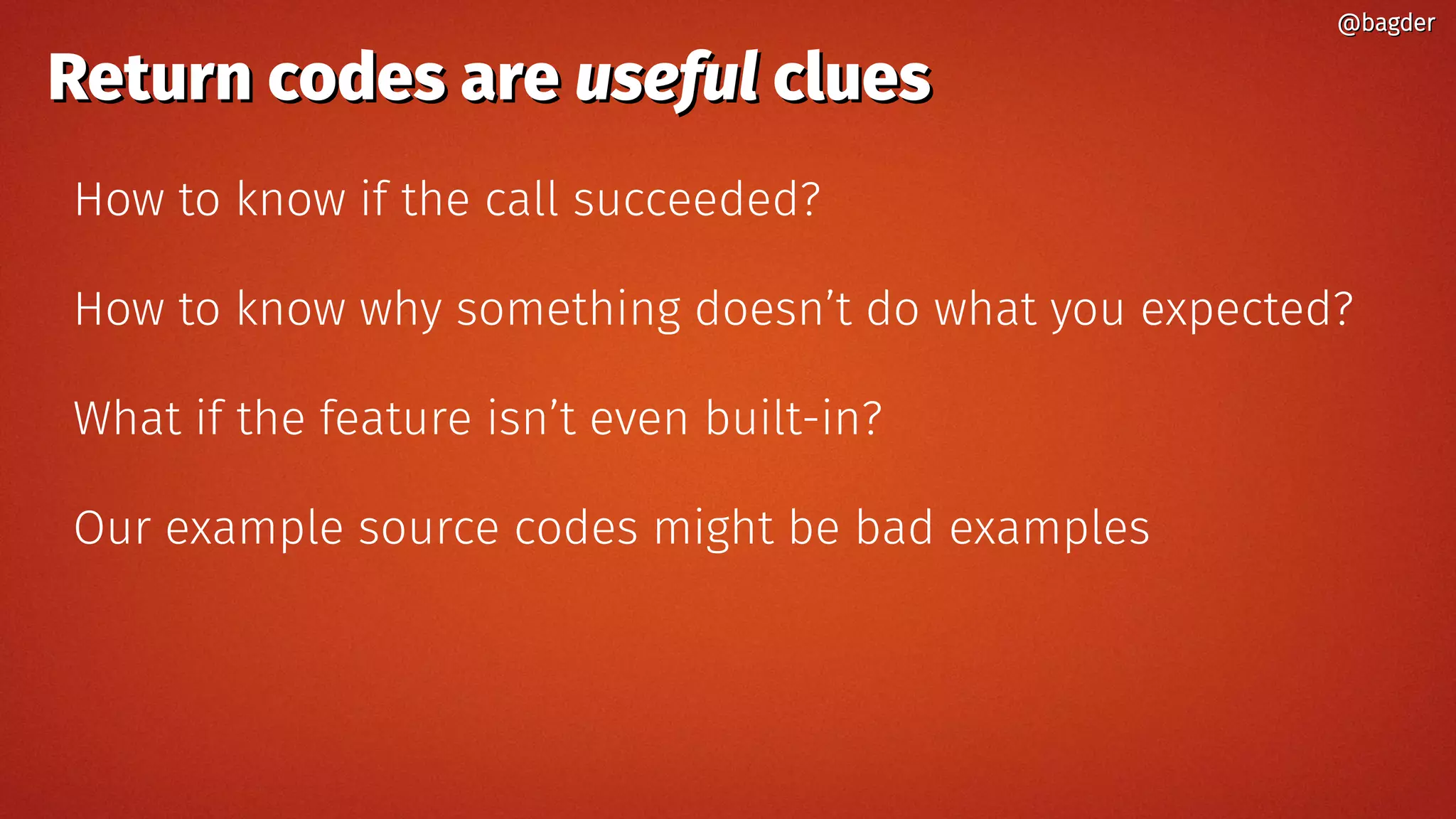 @bagder

Return codes are useful clues

How to know if the call succeeded?

How to know why something doesn’t do what you expected?

What if the feature isn’t even built-in?

Our example source codes might be bad examples